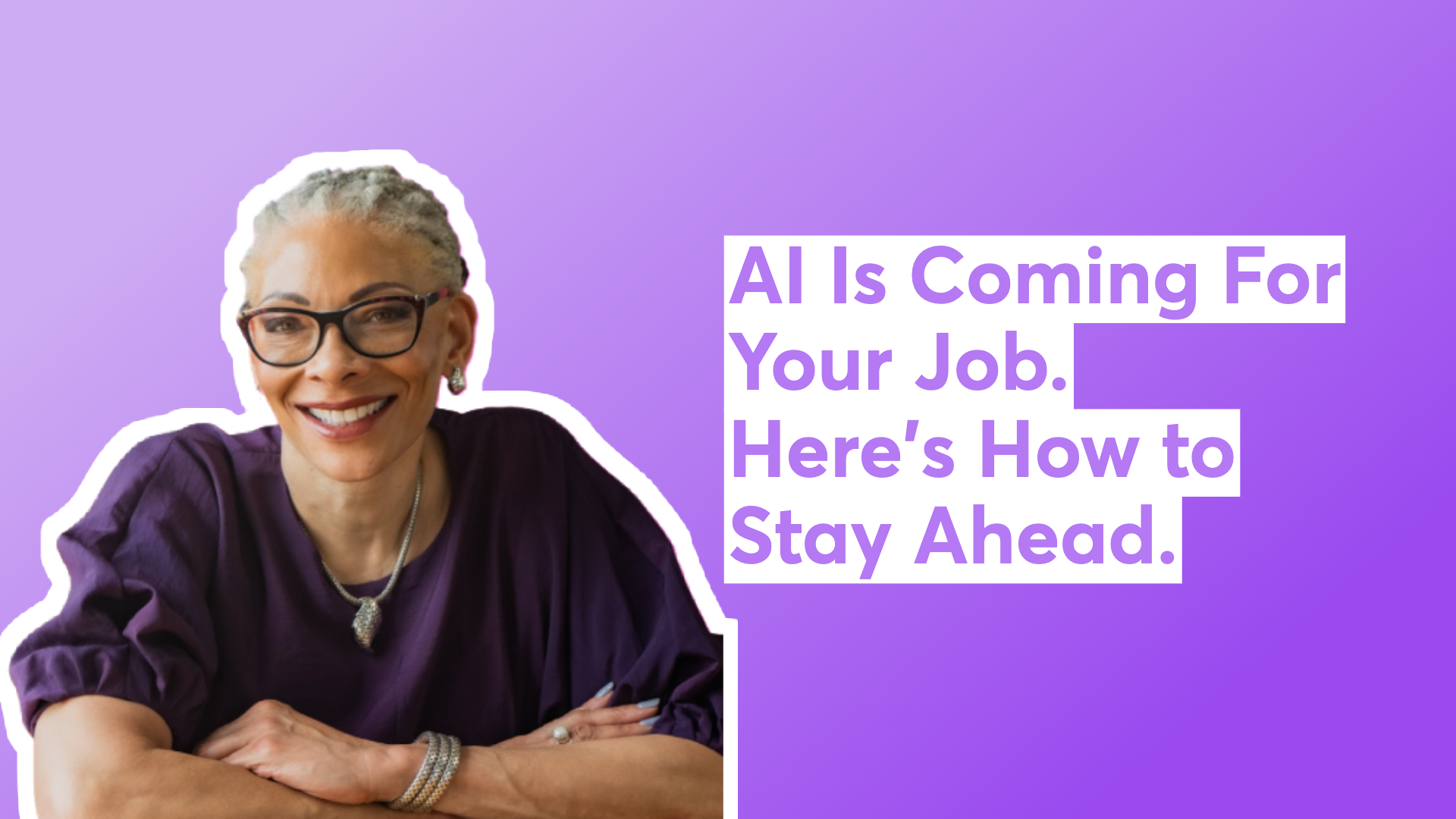 AI Is Coming For Your Job. Here's How to Stay Ahead.